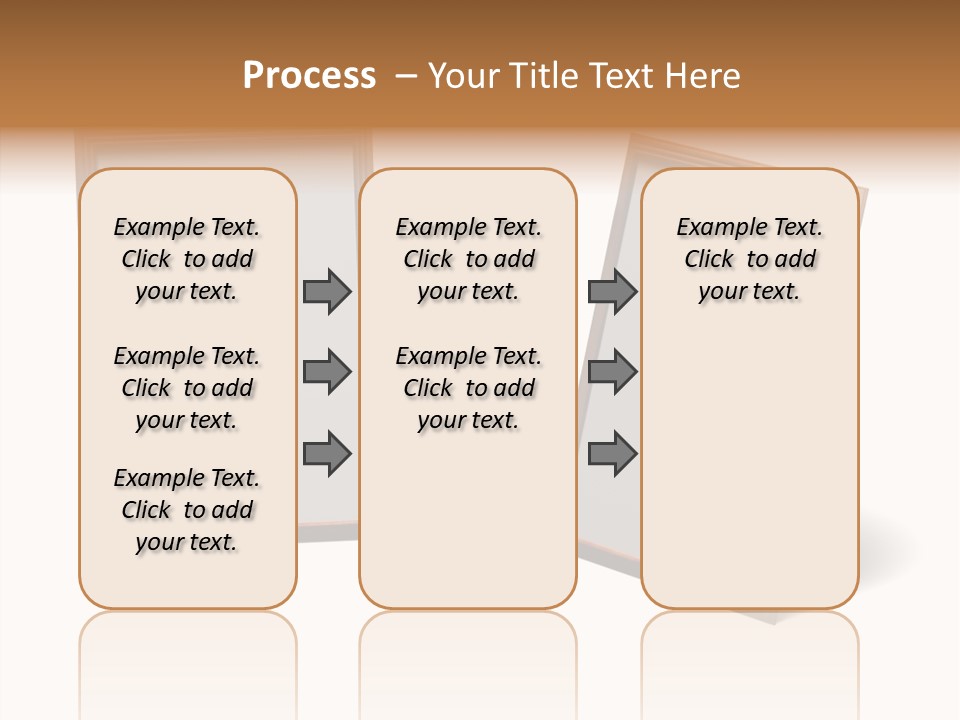 Process – Your Title Text Here

Example Text. Click to add your text.

Example Text. Click to add your text.

Example Text. Click to add your text.

Example Text. Click to add your text.

Example Text. Click to add your text.

Example Text. Click to add your text.